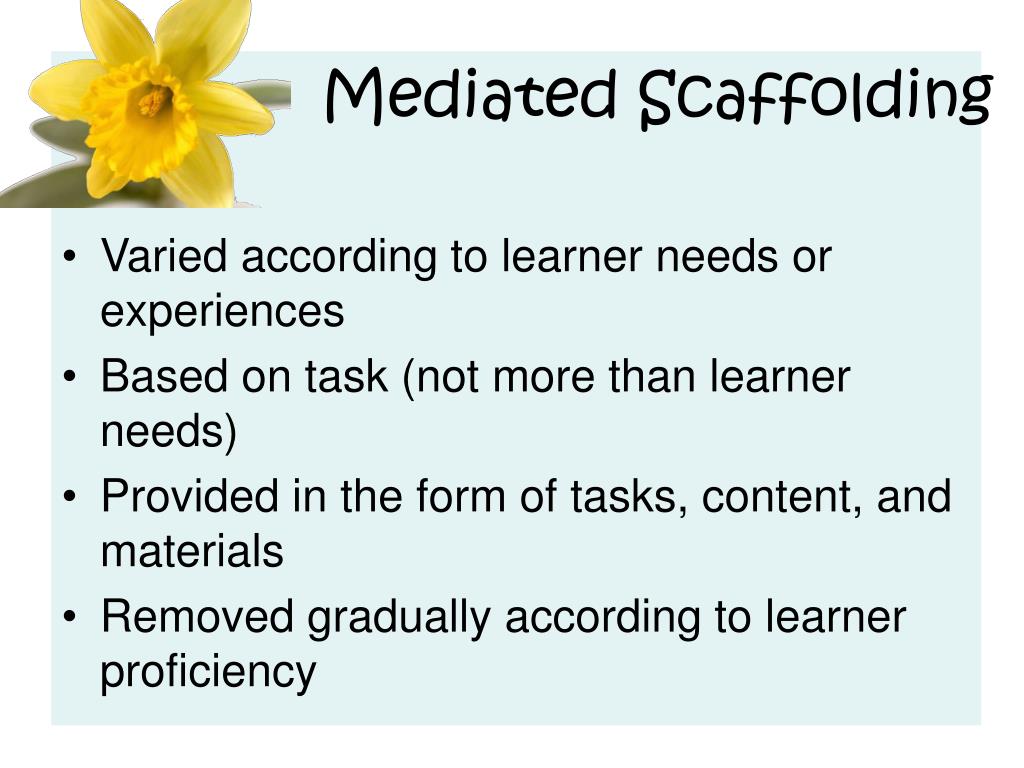 Mediated Scaffolding

• Varied according to learner needs or experiences
• Based on task (not more than learner needs)
• Provided in the form of tasks, content, and materials
• Removed gradually according to learner proficiency